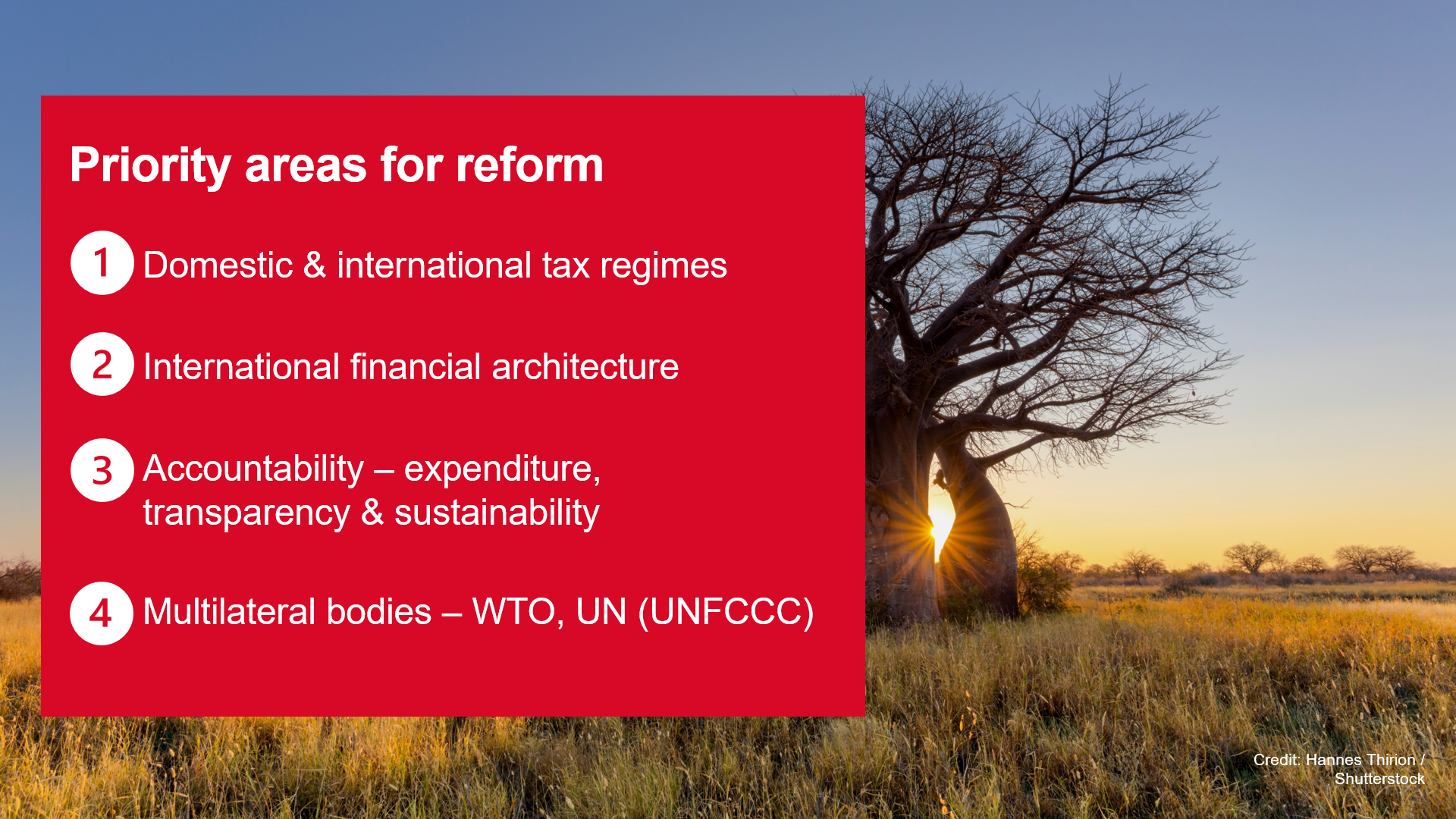 Priority areas for reform

1 Domestic & international tax regimes

2 International financial architecture

3 Accountability – expenditure, transparency & sustainability

4 Multilateral bodies – WTO, UN (UNFCCC)

Credit: Hannes Thirion / Shutterstock